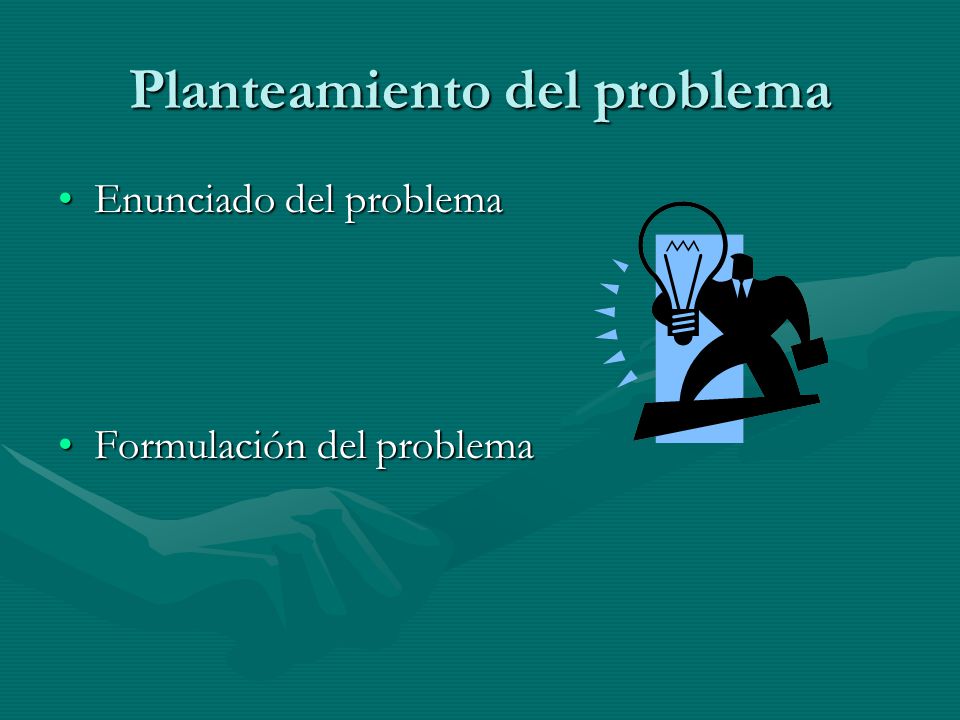 Planteamiento del problema

• Enunciado del problema

• Formulación del problema